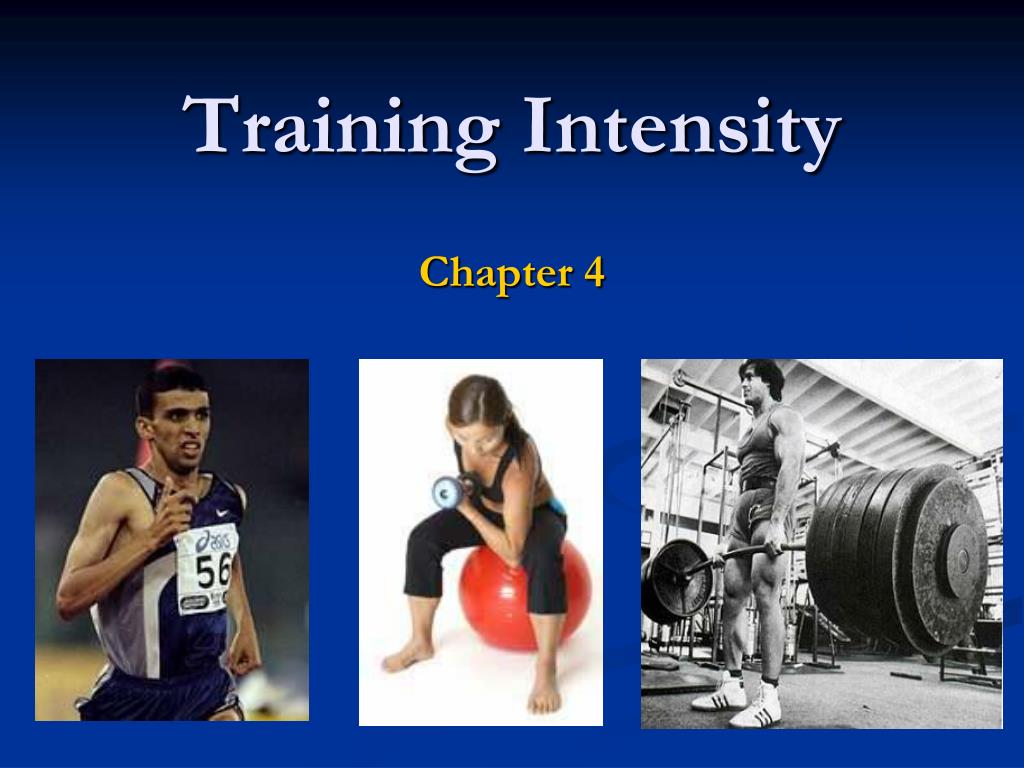 Training Intensity

Chapter 4

asics
56